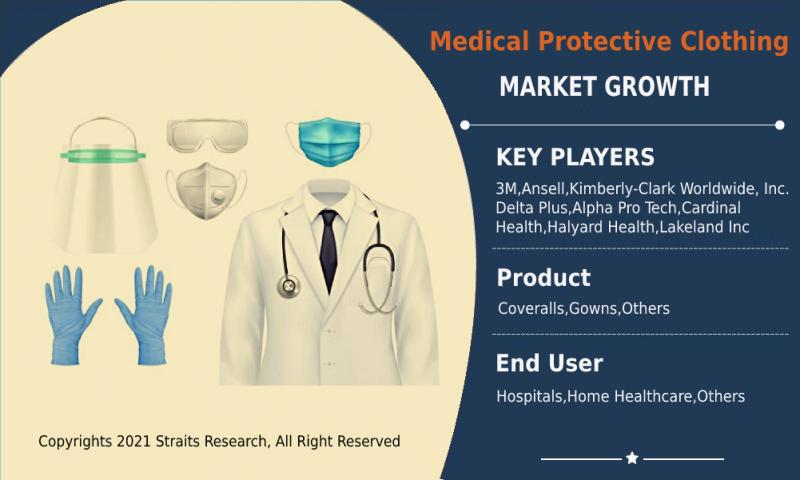 Medical Protective Clothing

MARKET GROWTH

KEY PLAYERS

3M,Ansell,Kimberly-Clark Worldwide, Inc. Delta Plus,Alpha Pro Tech,Cardinal Health,Halyard Health,Lakeland Inc

Product

Coveralls,Gowns,Others

End User

Hospitals,Home Healthcare,Others

Copyrights 2021 Straits Research, All Right Reserved